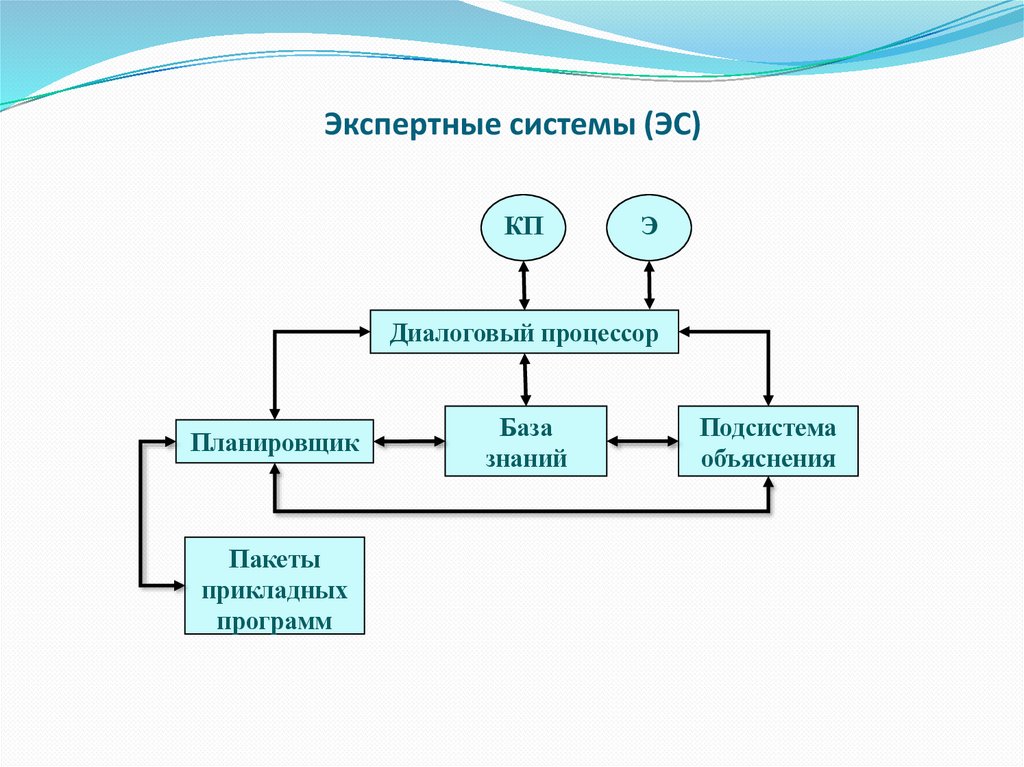 Экспертные системы (ЭС)

КП

Э

Диалоговый процессор

Планировщик

База знаний

Подсистема объяснения

Пакеты прикладных программ